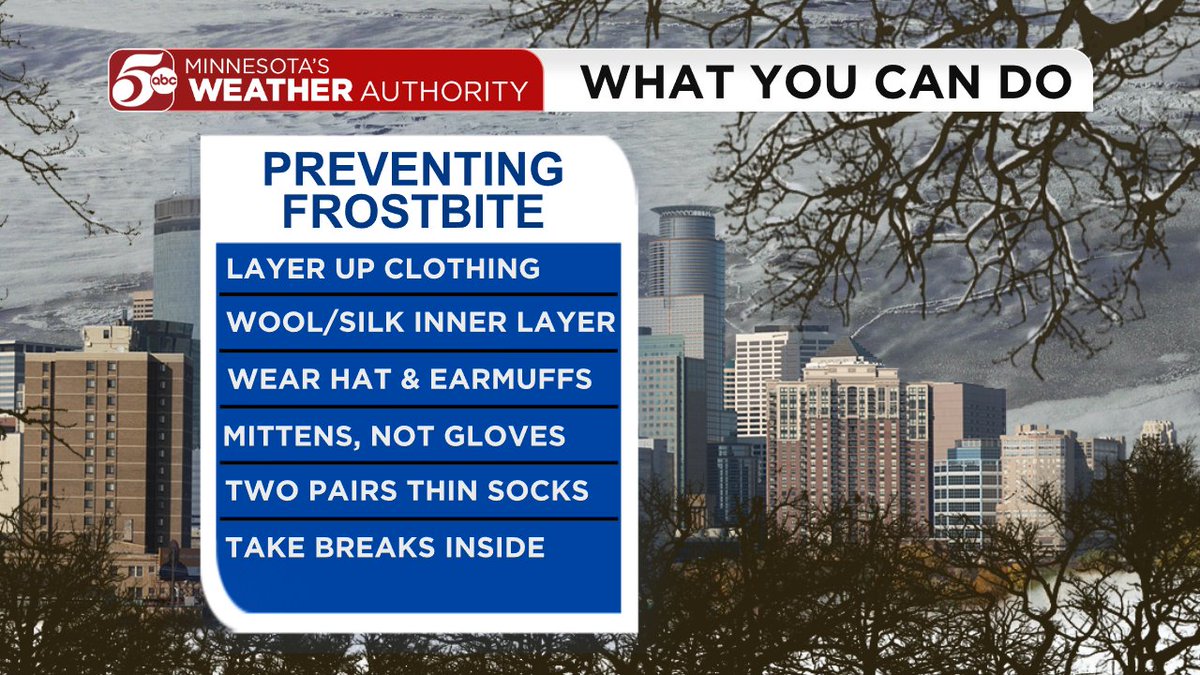 5 abc MINNESOTA'S WEATHER AUTHORITY

WHAT YOU CAN DO

PREVENTING FROSTBITE

LAYER UP CLOTHING

WOOL/SILK INNER LAYER

WEAR HAT & EARMUFFS

MITTENS, NOT GLOVES

TWO PAIRS THIN SOCKS

TAKE BREAKS INSIDE